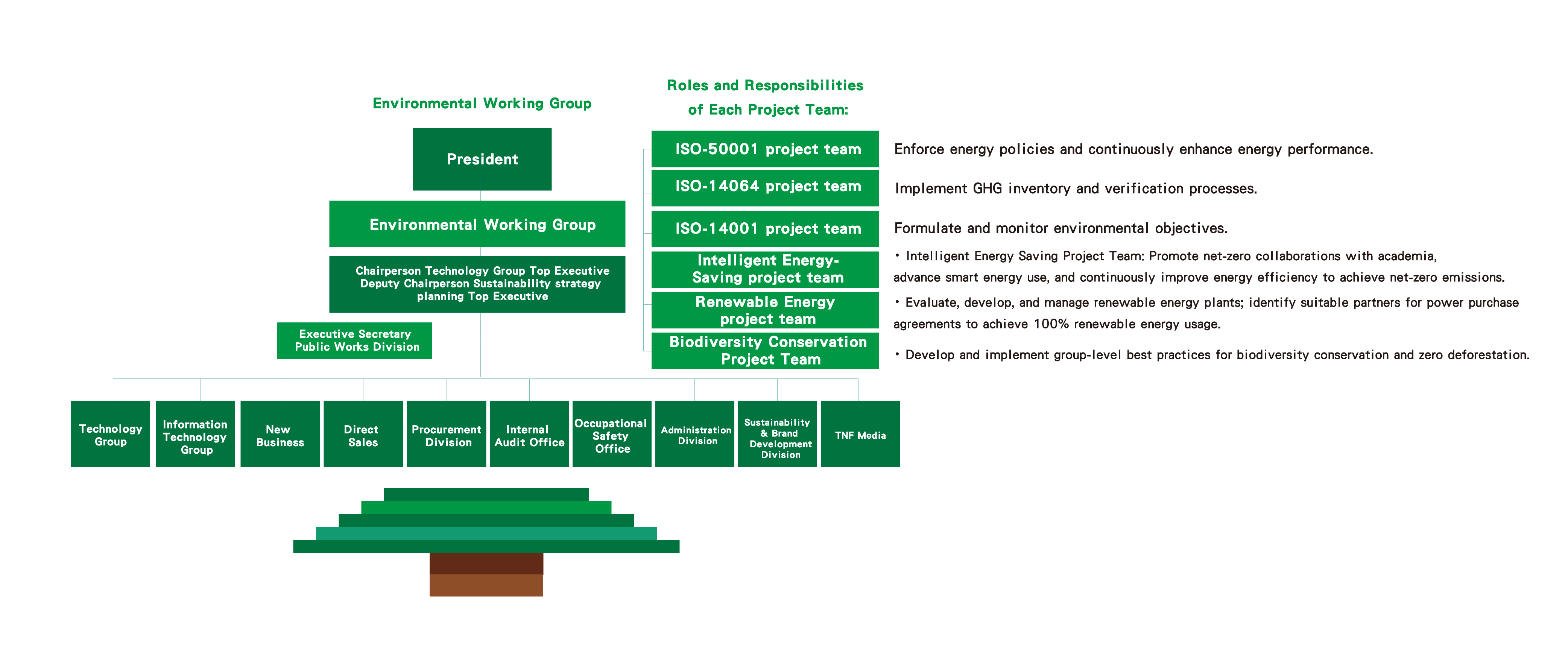 Environmental Working Group

President

Environmental Working Group

Chairperson Technology Group Top Executive
Deputy Chairperson Sustainability strategy planning Top Executive

Executive Secretary
Public Works Division

Technology Group

Information Technology Group

New Business

Direct Sales

Procurement Division

Internal Audit Office

Occupational Safety Office

Administration Division

Sustainability & Brand Development Division

TNF Media

Roles and Responsibilities of Each Project Team:

ISO-50001 project team

Enforce energy policies and continuously enhance energy performance.

ISO-14064 project team

Implement GHG inventory and verification processes.

ISO-14001 project team

Formulate and monitor environmental objectives.

Intelligent Energy-Saving project team

• Intelligent Energy Saving Project Team: Promote net-zero collaborations with academia, advance smart energy use, and continuously improve energy efficiency to achieve net-zero emissions.

Renewable Energy project team

• Evaluate, develop, and manage renewable energy plants; identify suitable partners for power purchase agreements to achieve 100% renewable energy usage.

Biodiversity Conservation Project Team

• Develop and implement group-level best practices for biodiversity conservation and zero deforestation.